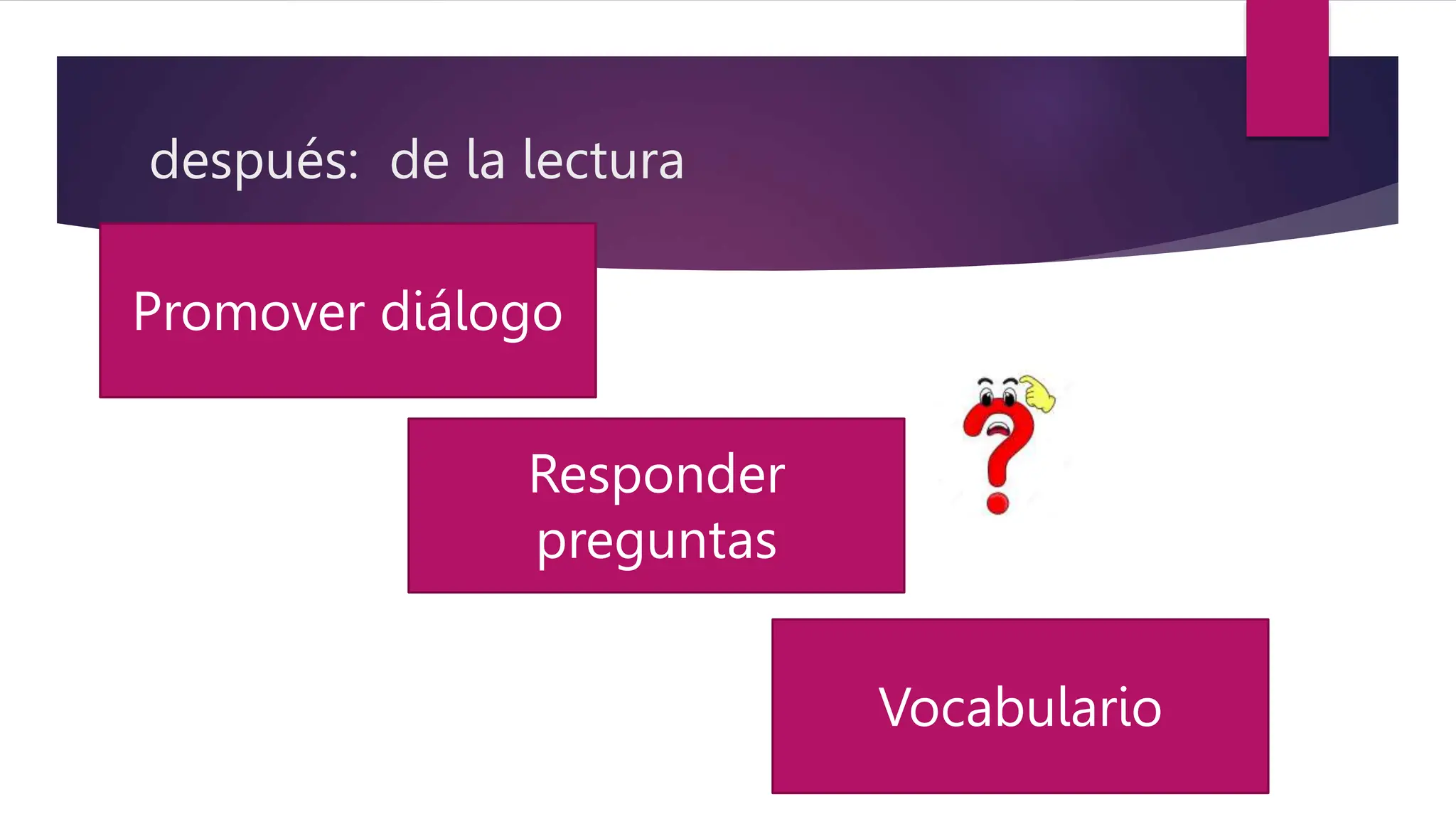 después: de la lectura

Promover diálogo

Responder preguntas

Vocabulario